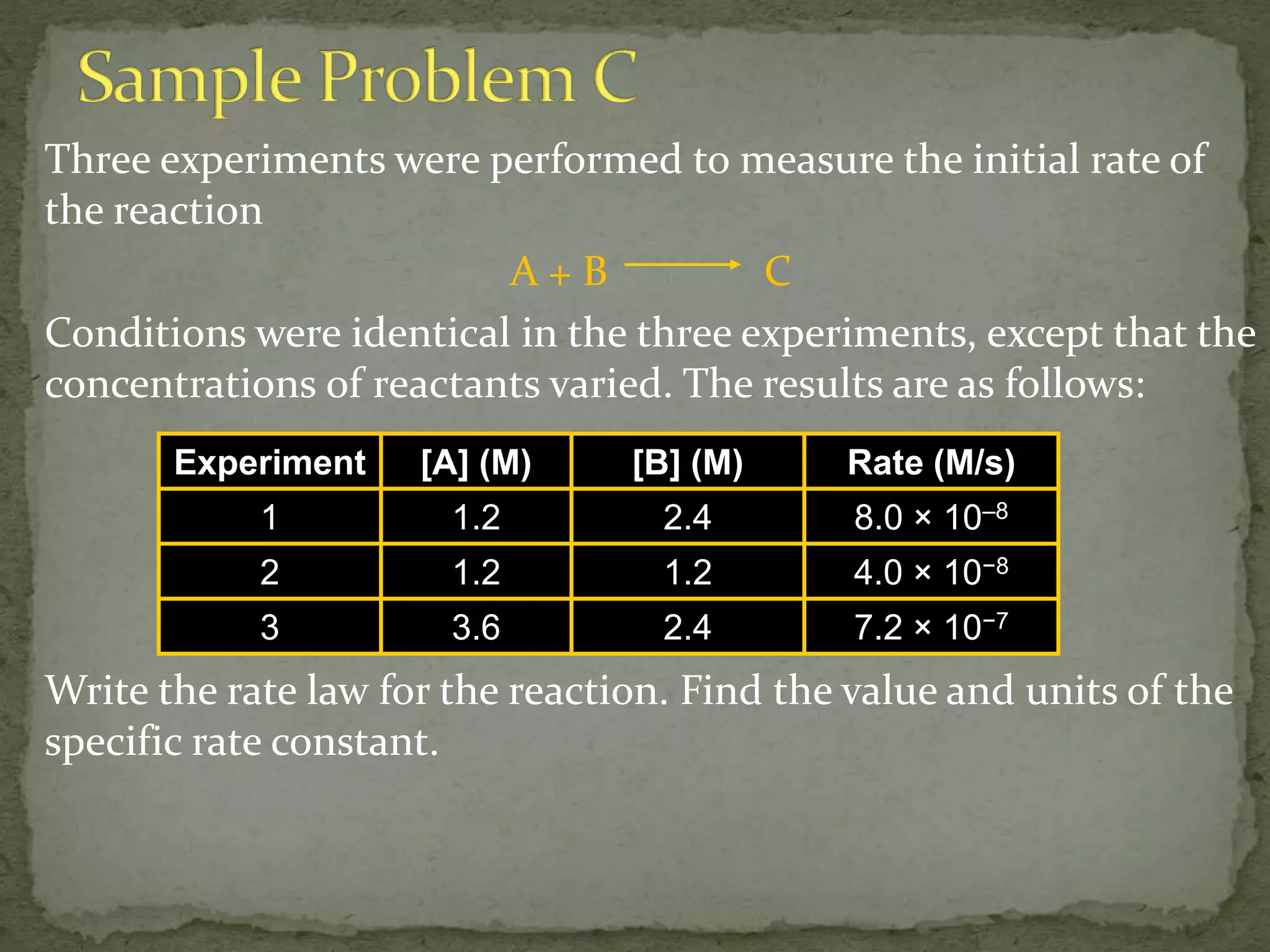 Sample Problem C

Three experiments were performed to measure the initial rate of the reaction

$A + B \longrightarrow C$

Conditions were identical in the three experiments, except that the concentrations of reactants varied. The results are as follows:

| Experiment | [A] (M) | [B] (M) | Rate (M/s) |
|---|---|---|---|
| 1 | 1.2 | 2.4 | $8.0 \times 10^{-8}$ |
| 2 | 1.2 | 1.2 | $4.0 \times 10^{-8}$ |
| 3 | 3.6 | 2.4 | $7.2 \times 10^{-7}$ |

Write the rate law for the reaction. Find the value and units of the specific rate constant.